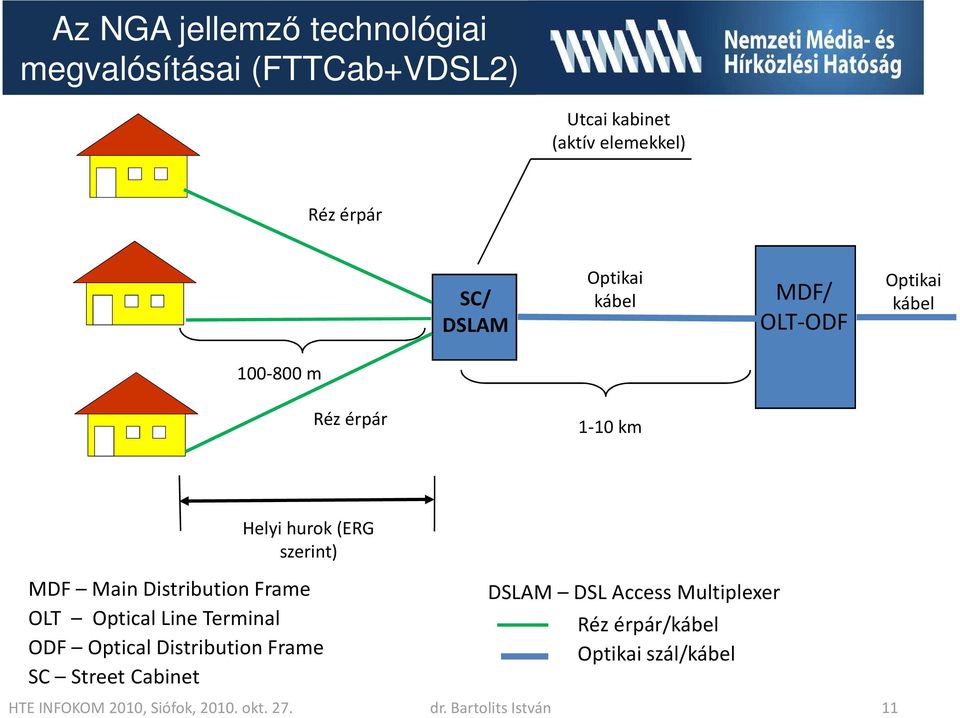 Az NGA jellemző technológiai megvalósításai (FTTCab+VDSL2)

Nemzeti Média- és Hírközlési Hatóság

Utcai kabinet (aktív elemekkel)

Réz érpár

SC/ DSLAM

Optikai kábel

MDF/ OLT-ODF

Optikai kábel

100-800 m

Réz érpár

1-10 km

Helyi hurok (ERG szerint)

MDF – Main Distribution Frame
OLT – Optical Line Terminal
ODF – Optical Distribution Frame
SC – Street Cabinet

DSLAM – DSL Access Multiplexer
Réz érpár/kábel
Optikai szál/kábel

HTE INFOKOM 2010, Siófok, 2010. okt. 27.

dr. Bartolits István

11